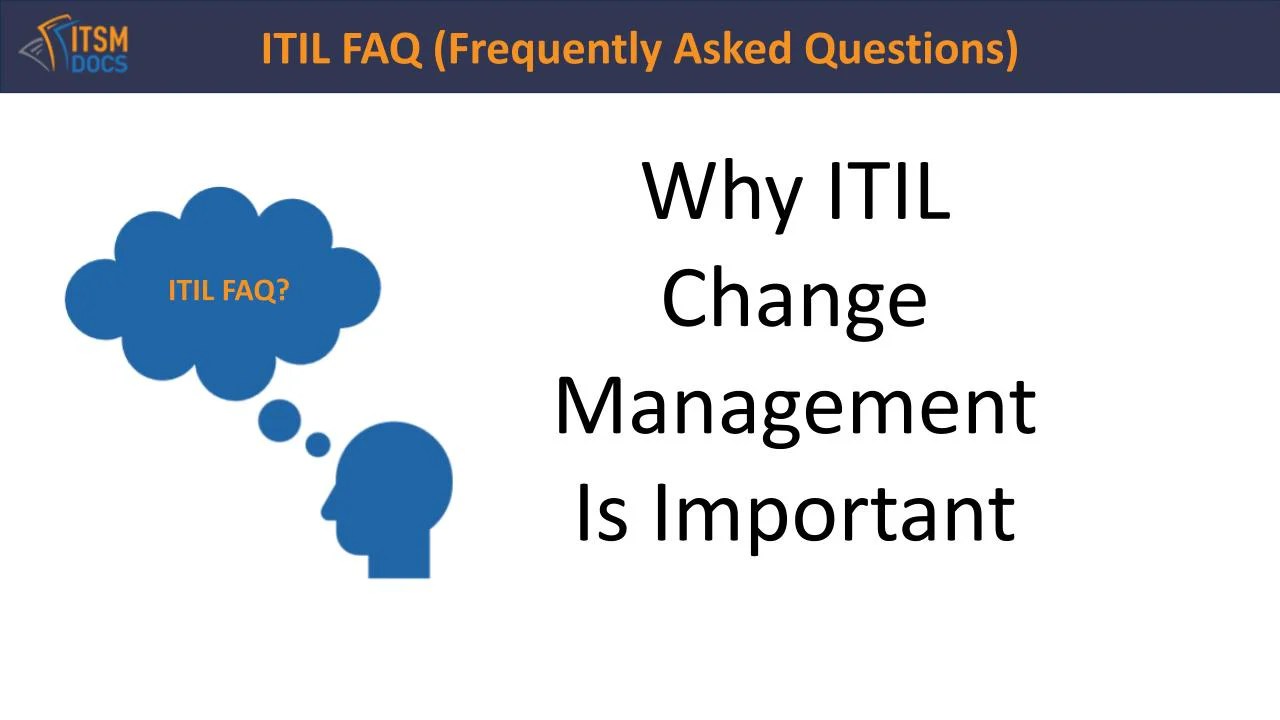 ITSM DOCS

ITIL FAQ (Frequently Asked Questions)

ITIL FAQ?

Why ITIL Change Management Is Important